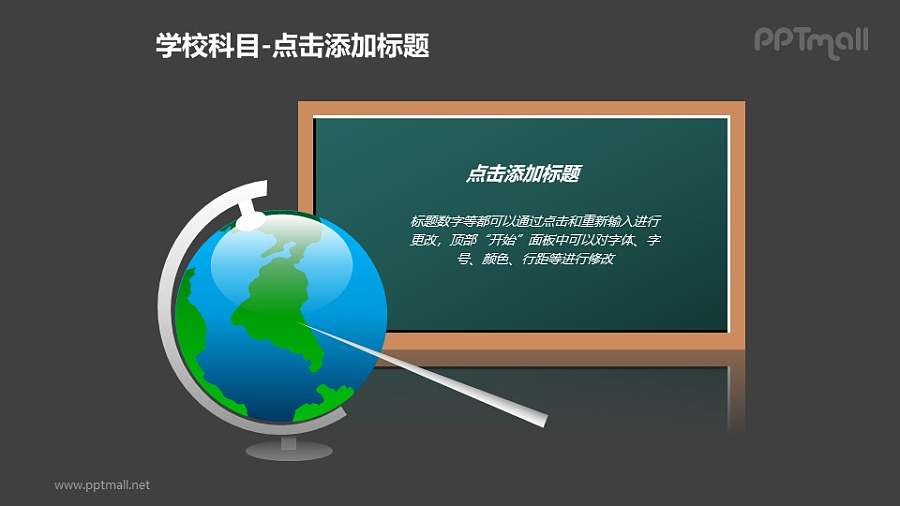 学校科目-点击添加标题

PPTmall

点击添加标题

标题数字等都可以通过点击和重新输入进行更改，顶部“开始”面板中可以对字体、字号、颜色、行距等进行修改

www.pptmall.net